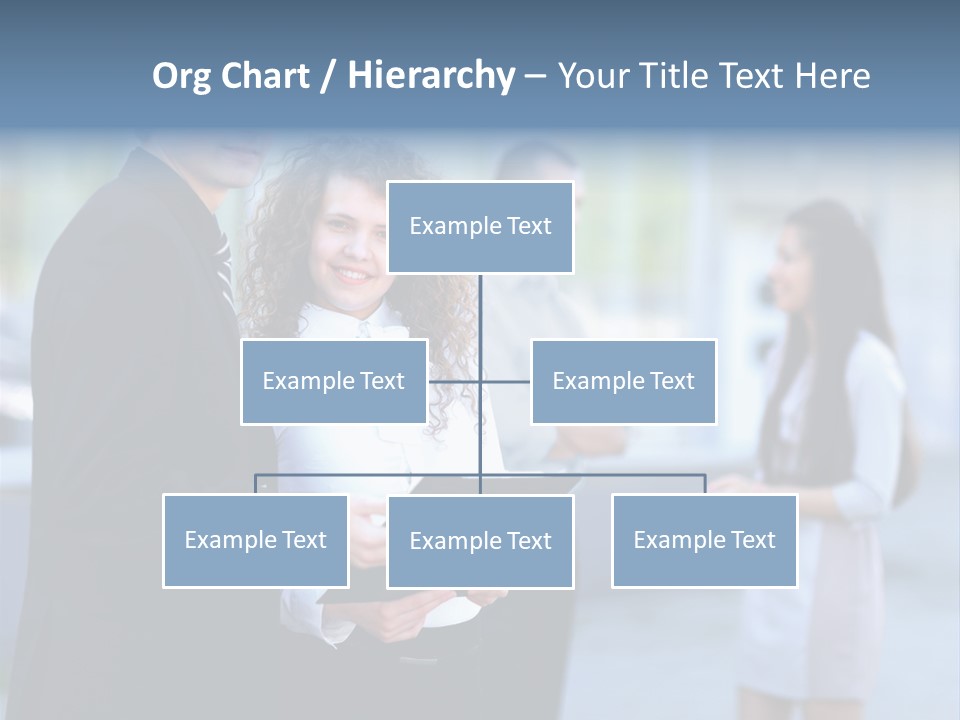 Org Chart / Hierarchy – Your Title Text Here

Example Text

Example Text

Example Text

Example Text

Example Text

Example Text